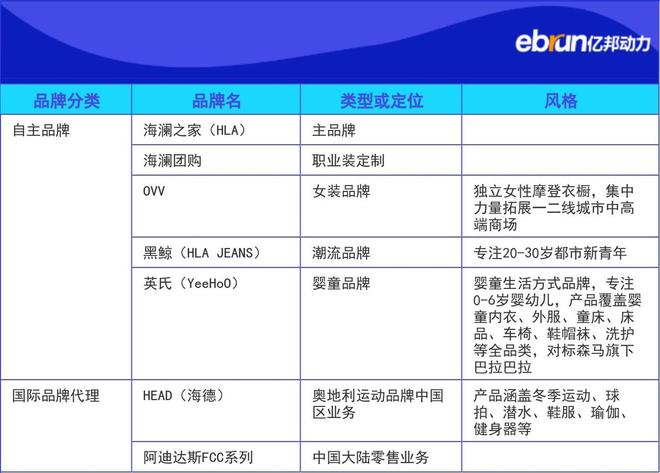 ebrun亿邦动力

| 品牌分类 | 品牌名 | 类型或定位 | 风格 |
|---|---|---|---|
| 自主品牌 | 海澜之家（HLA） | 主品牌 | |
| | 海澜团购 | 职业装定制 | |
| | OVV | 女装品牌 | 独立女性摩登衣橱，集中力量拓展一二线城市中高端商场 |
| | 黑鲸（HLA JEANS） | 潮流品牌 | 专注20-30岁都市新青年 |
| | 英氏（YeeHoO） | 婴童品牌 | 婴童生活方式品牌，专注0-6岁婴幼儿，产品覆盖婴童内衣、外服、童床、床品、车椅、鞋帽袜、洗护等全品类，对标森马旗下巴拉巴拉 |
| 国际品牌代理 | HEAD（海德） | 奥地利运动品牌中国区业务 | 产品涵盖冬季运动、球拍、潜水、鞋服、瑜伽、健身器等 |
| | 阿迪达斯FCC系列 | 中国大陆零售业务 | |